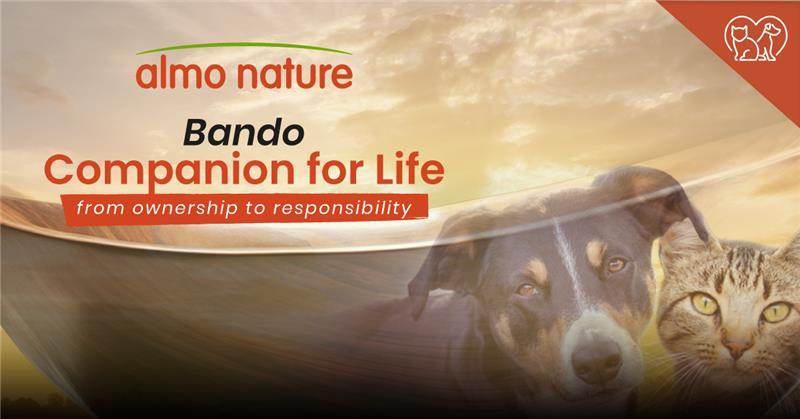 almo nature

Bando
Companion for Life
from ownership to responsibility